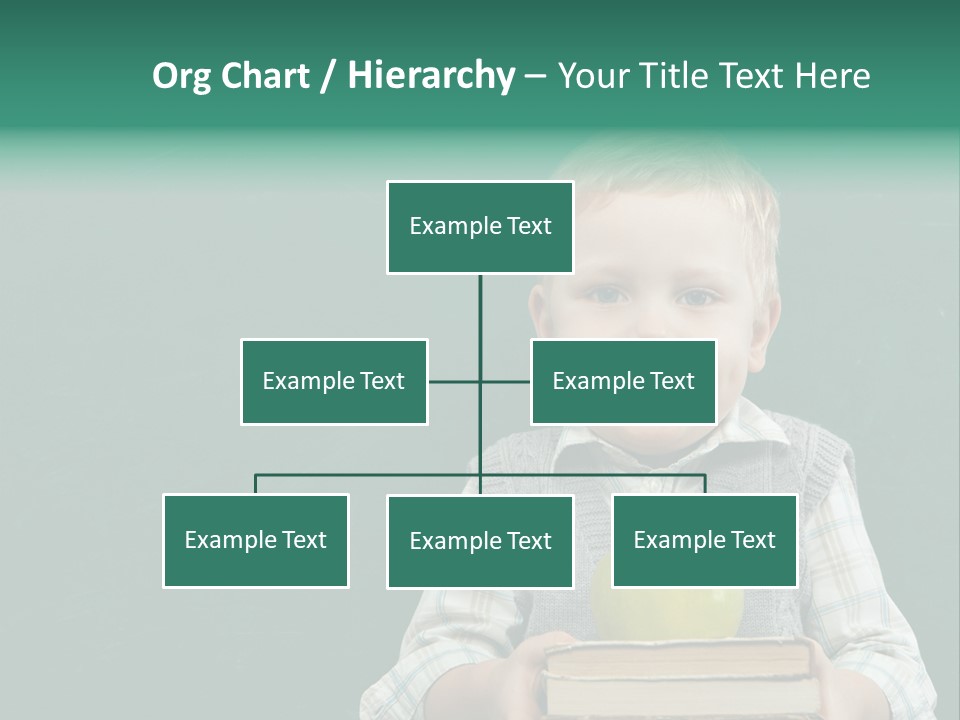 Org Chart / Hierarchy – Your Title Text Here

Example Text

Example Text

Example Text

Example Text

Example Text

Example Text